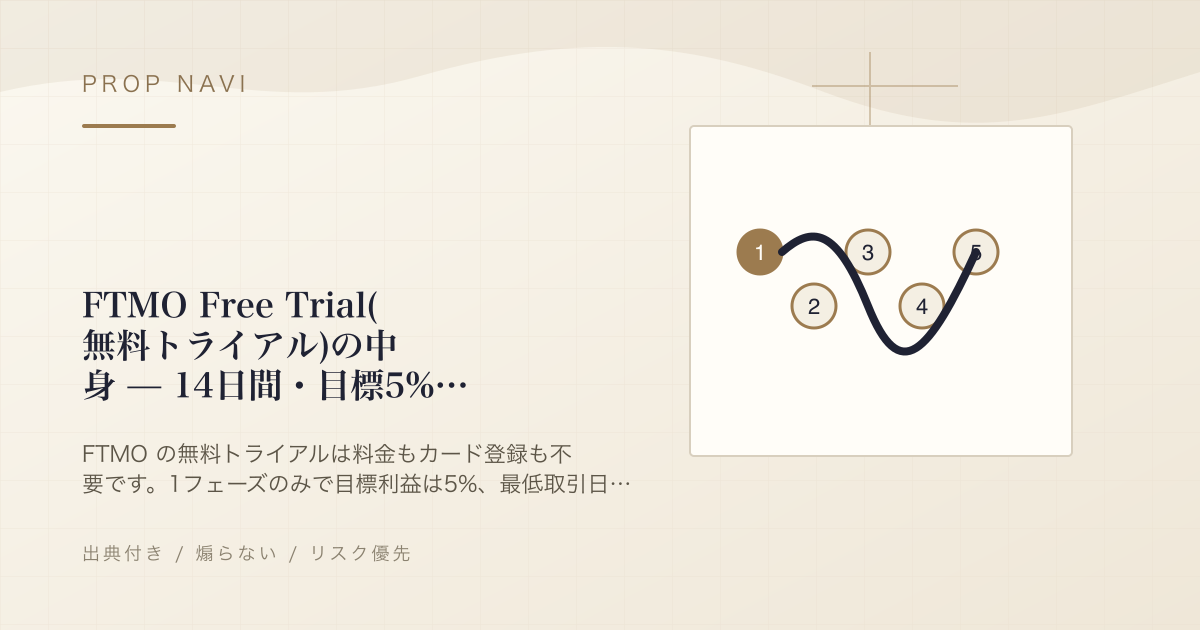 PROP NAVI

FTMO Free Trial(無料トライアル)の中身 — 14日間・目標5%…

FTMO の無料トライアルは料金もカード登録も不要です。1フェーズのみで目標利益は5%、最低取引日…

出典付き / 煽らない / リスク優先

1
2
3
4
5